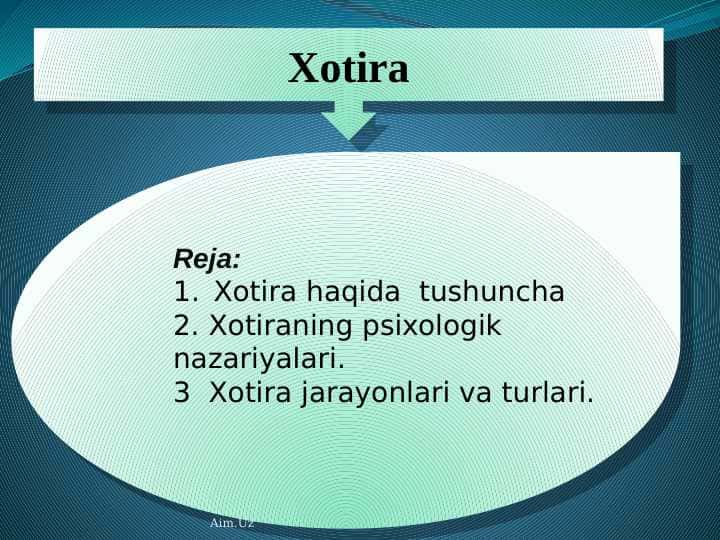 Xotira

Reja:
1. Xotira haqida tushuncha
2. Xotiraning psixologik nazariyalari.
3 Xotira jarayonlari va turlari.

Aim.Uz